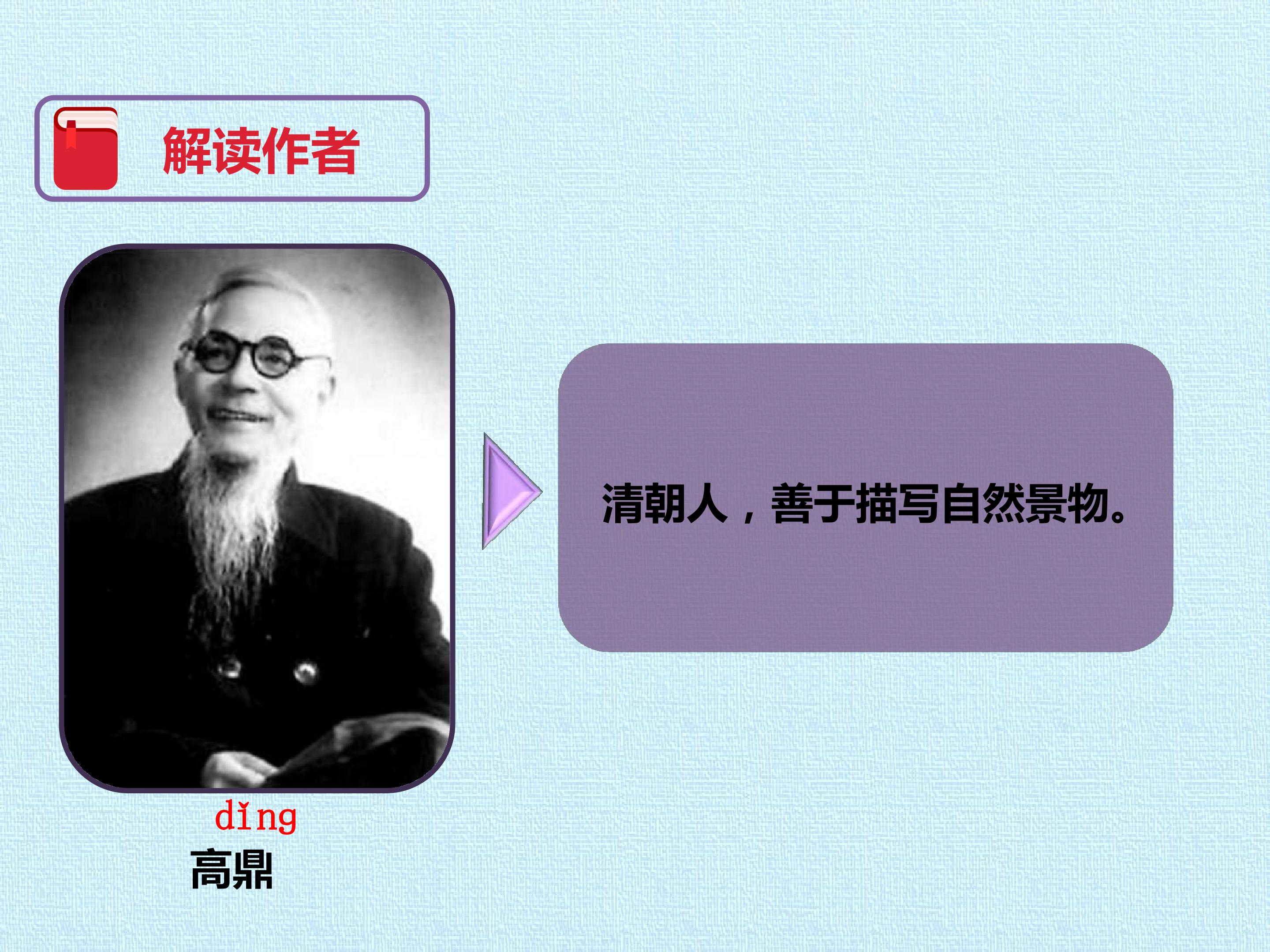 解读作者

dǐng
高鼎

清朝人，善于描写自然景物。